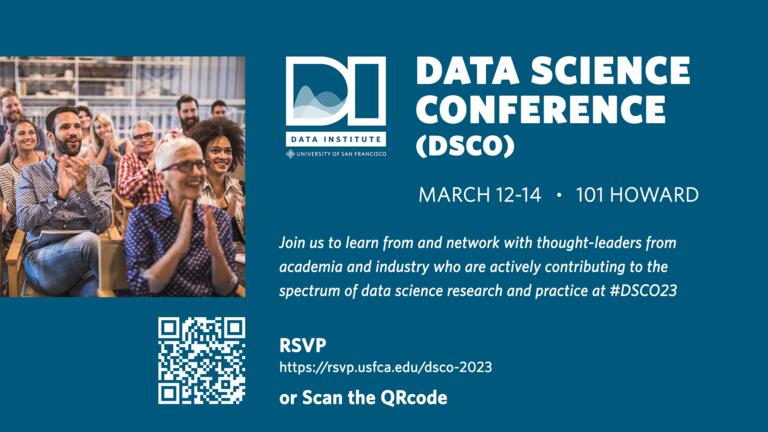 DI
DATA INSTITUTE
UNIVERSITY OF SAN FRANCISCO

DATA SCIENCE CONFERENCE (DSCO)

MARCH 12-14 • 101 HOWARD

Join us to learn from and network with thought-leaders from academia and industry who are actively contributing to the spectrum of data science research and practice at #DSCO23

RSVP
https://rsvp.usfca.edu/dsco-2023
or Scan the QRcode